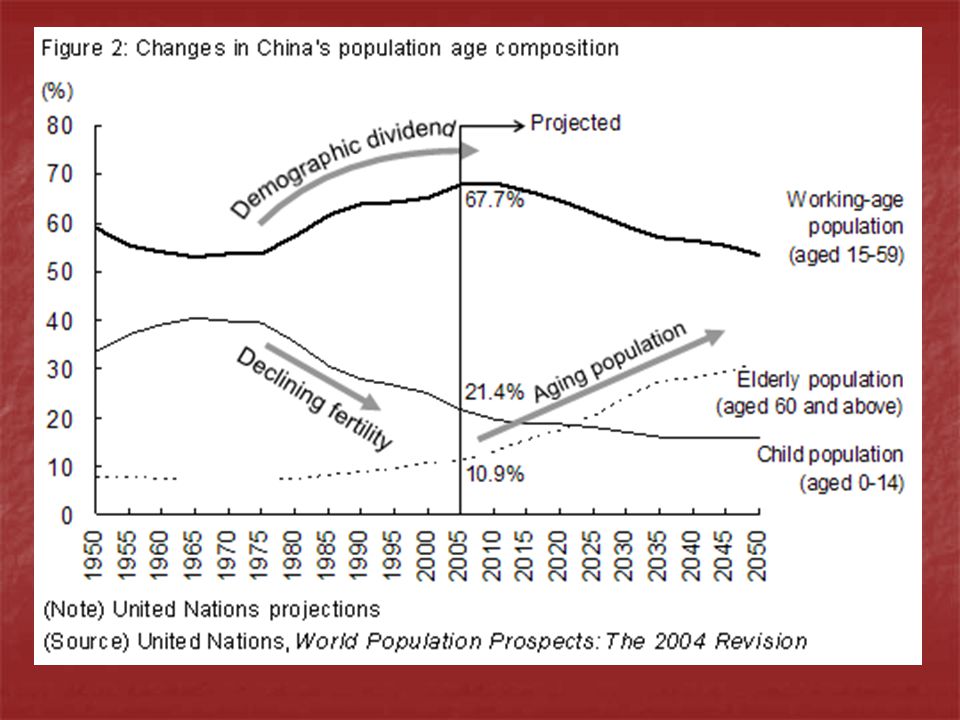 Figure 2: Changes in China's population age composition

(%)

80
70
60
50
40
30
20
10
0

Projected

Demographic dividend

67.7%

Working-age population (aged 15-59)

Declining fertility

21.4%

Aging population

Elderly population (aged 60 and above)

Child population (aged 0-14)

10.9%

1950 1955 1960 1965 1970 1975 1980 1985 1990 1995 2000 2005 2010 2015 2020 2025 2030 2035 2040 2045 2050

(Note) United Nations projections
(Source) United Nations, World Population Prospects: The 2004 Revision